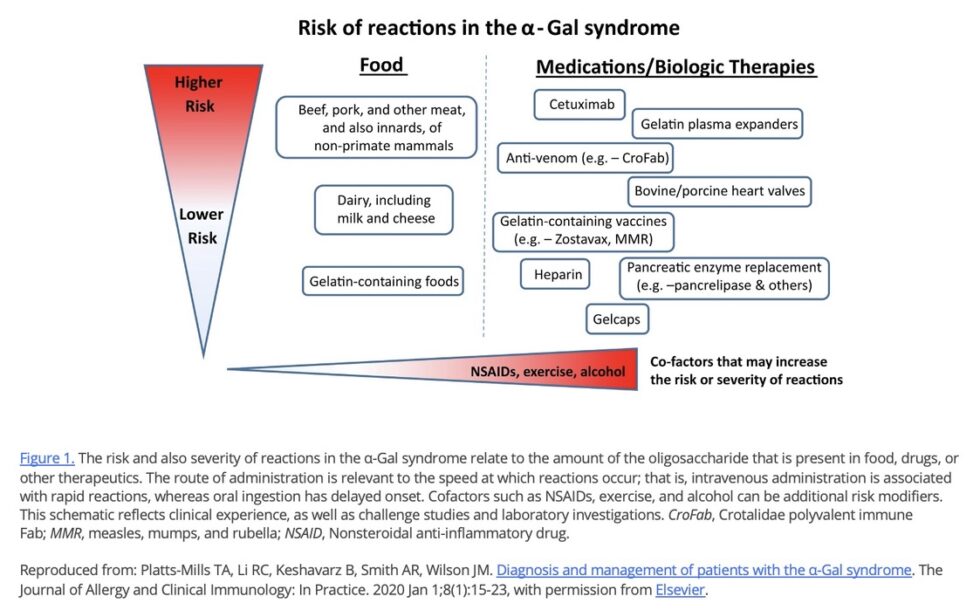 Risk of reactions in the α - Gal syndrome

Higher Risk

Lower Risk

Food

Beef, pork, and other meat, and also innards, of non-primate mammals

Dairy, including milk and cheese

Gelatin-containing foods

Medications/Biologic Therapies

Cetuximab

Gelatin plasma expanders

Anti-venom (e.g. – CroFab)

Bovine/porcine heart valves

Gelatin-containing vaccines (e.g. – Zostavax, MMR)

Heparin

Pancreatic enzyme replacement (e.g. –pancrelipase & others)

Gelcaps

NSAIDs, exercise, alcohol

Co-factors that may increase the risk or severity of reactions

Figure 1. The risk and also severity of reactions in the α-Gal syndrome relate to the amount of the oligosaccharide that is present in food, drugs, or other therapeutics. The route of administration is relevant to the speed at which reactions occur; that is, intravenous administration is associated with rapid reactions, whereas oral ingestion has delayed onset. Cofactors such as NSAIDs, exercise, and alcohol can be additional risk modifiers. This schematic reflects clinical experience, as well as challenge studies and laboratory investigations. CroFab, Crotalidae polyvalent immune Fab; MMR, measles, mumps, and rubella; NSAID, Nonsteroidal anti-inflammatory drug.

Reproduced from: Platts-Mills TA, Li RC, Keshavarz B, Smith AR, Wilson JM. Diagnosis and management of patients with the α-Gal syndrome. The Journal of Allergy and Clinical Immunology: In Practice. 2020 Jan 1;8(1):15-23, with permission from Elsevier.